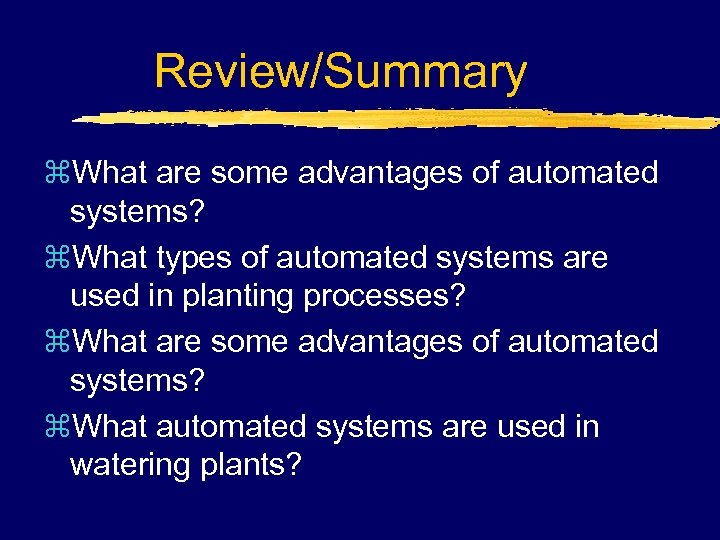 Review/Summary

⌘What are some advantages of automated systems?

⌘What types of automated systems are used in planting processes?

⌘What are some advantages of automated systems?

⌘What automated systems are used in watering plants?